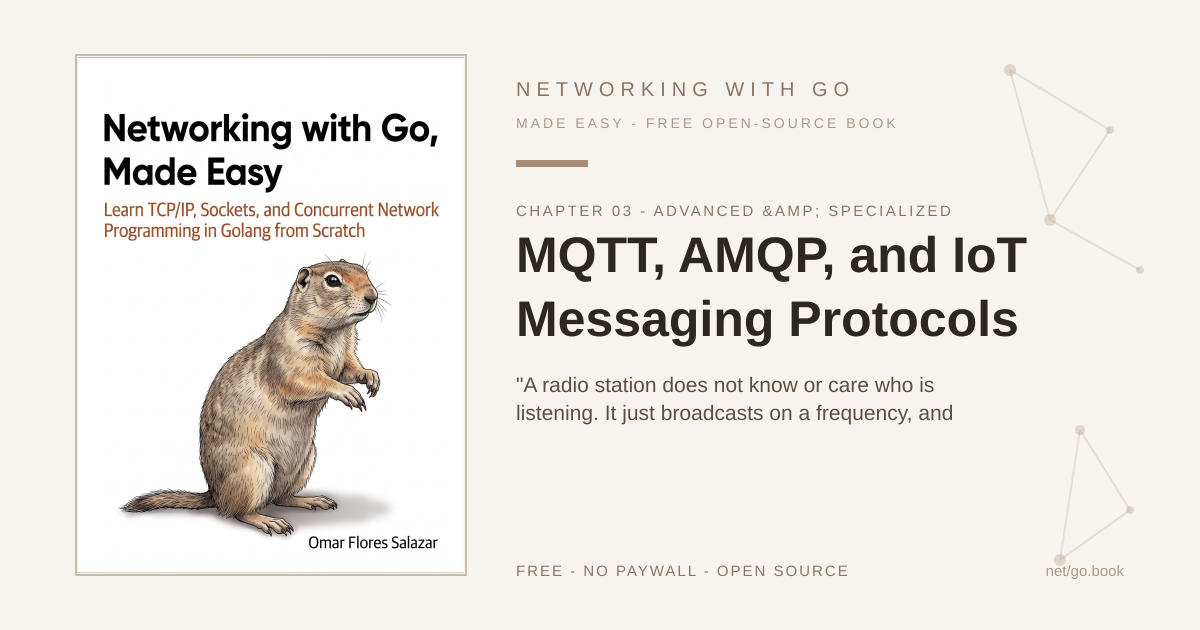 Networking with Go, Made Easy

Learn TCP/IP, Sockets, and Concurrent Network Programming in Golang from Scratch

Omar Flores Salazar

NETWORKING WITH GO

MADE EASY - FREE OPEN-SOURCE BOOK

CHAPTER 03 - ADVANCED &AMP; SPECIALIZED

MQTT, AMQP, and IoT Messaging Protocols

"A radio station does not know or care who is listening. It just broadcasts on a frequency, and

FREE - NO PAYWALL - OPEN SOURCE

net/go.book